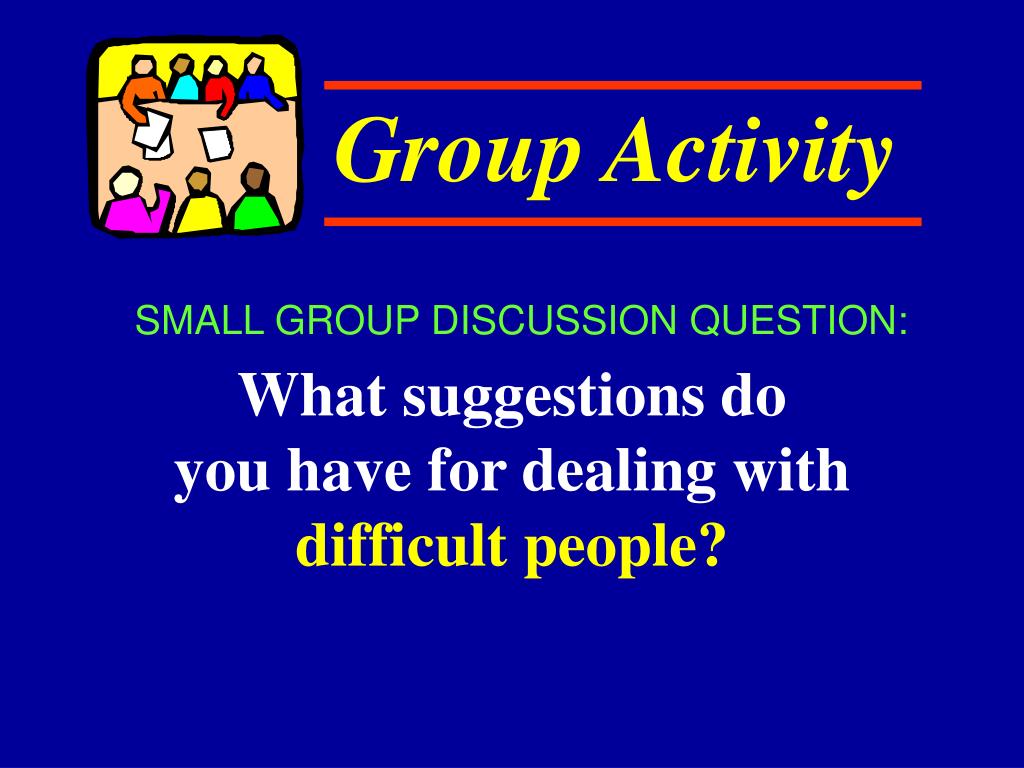 Group Activity

SMALL GROUP DISCUSSION QUESTION:

What suggestions do you have for dealing with difficult people?